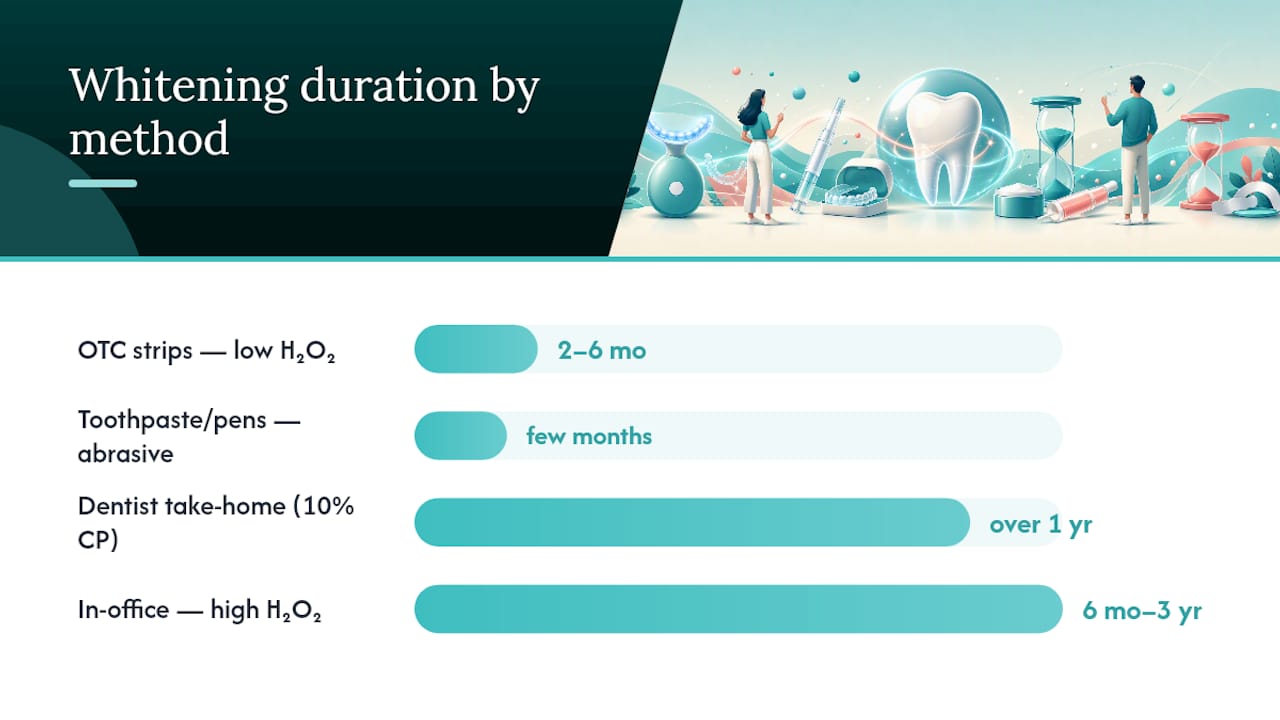 Whitening duration by method

OTC strips — low $H_2O_2$
2–6 mo

Toothpaste/pens — abrasive
few months

Dentist take-home (10% CP)
over 1 yr

In-office — high $H_2O_2$
6 mo–3 yr